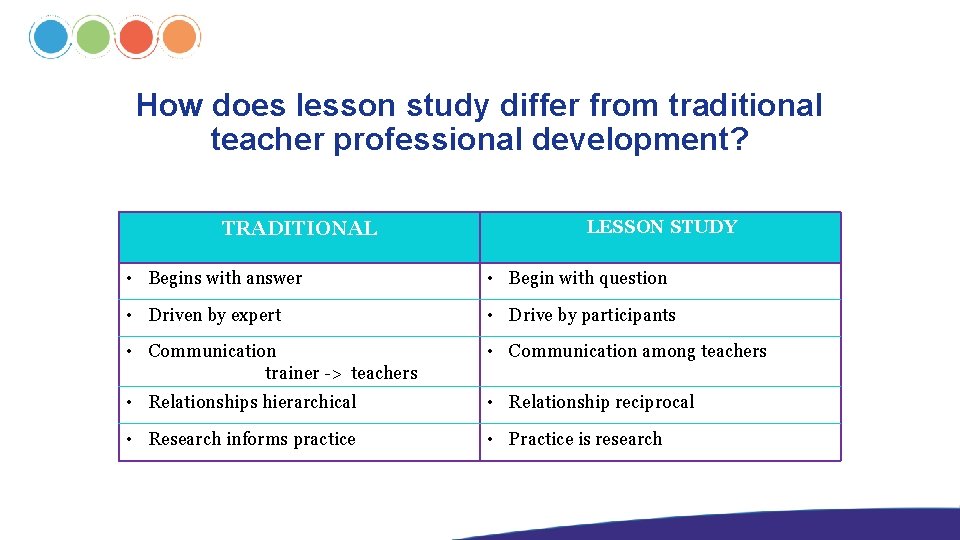 How does lesson study differ from traditional teacher professional development?

| TRADITIONAL | LESSON STUDY |
|---|---|
| • Begins with answer | • Begin with question |
| • Driven by expert | • Drive by participants |
| • Communication trainer -> teachers | • Communication among teachers |
| • Relationships hierarchical | • Relationship reciprocal |
| • Research informs practice | • Practice is research |